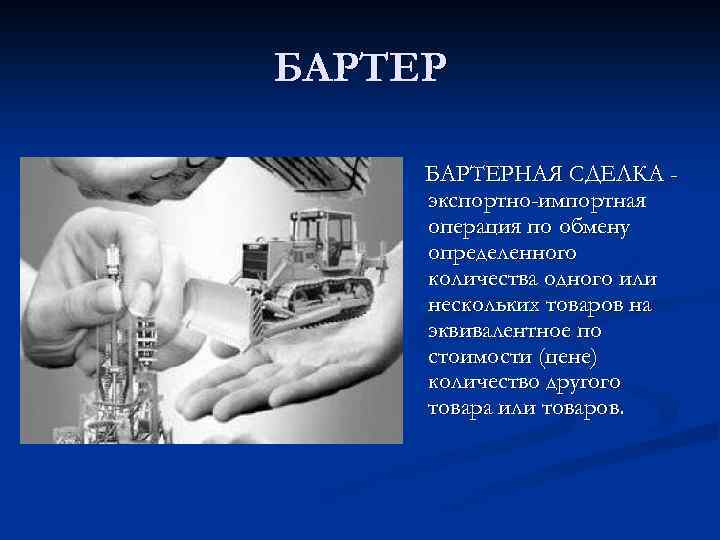 БАРТЕР

БАРТЕРНАЯ СДЕЛКА - экспортно-импортная операция по обмену определенного количества одного или нескольких товаров на эквивалентное по стоимости (цене) количество другого товара или товаров.